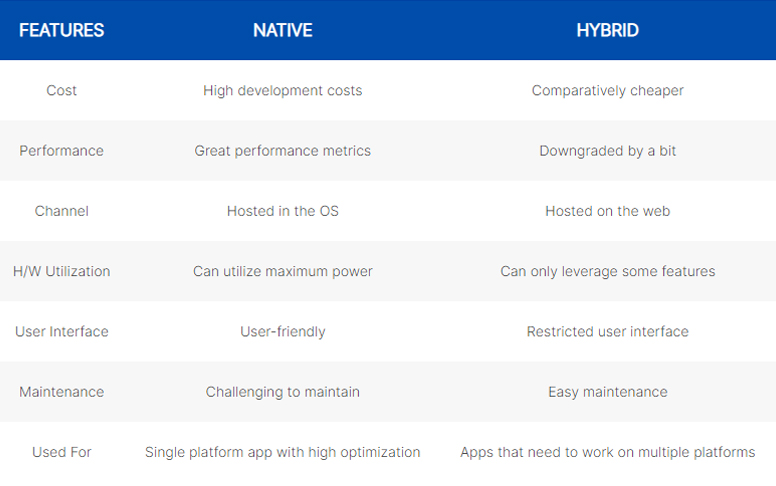 | FEATURES | NATIVE | HYBRID |
|---|---|---|
| Cost | High development costs | Comparatively cheaper |
| Performance | Great performance metrics | Downgraded by a bit |
| Channel | Hosted in the OS | Hosted on the web |
| H/W Utilization | Can utilize maximum power | Can only leverage some features |
| User Interface | User-friendly | Restricted user interface |
| Maintenance | Challenging to maintain | Easy maintenance |
| Used For | Single platform app with high optimization | Apps that need to work on multiple platforms |